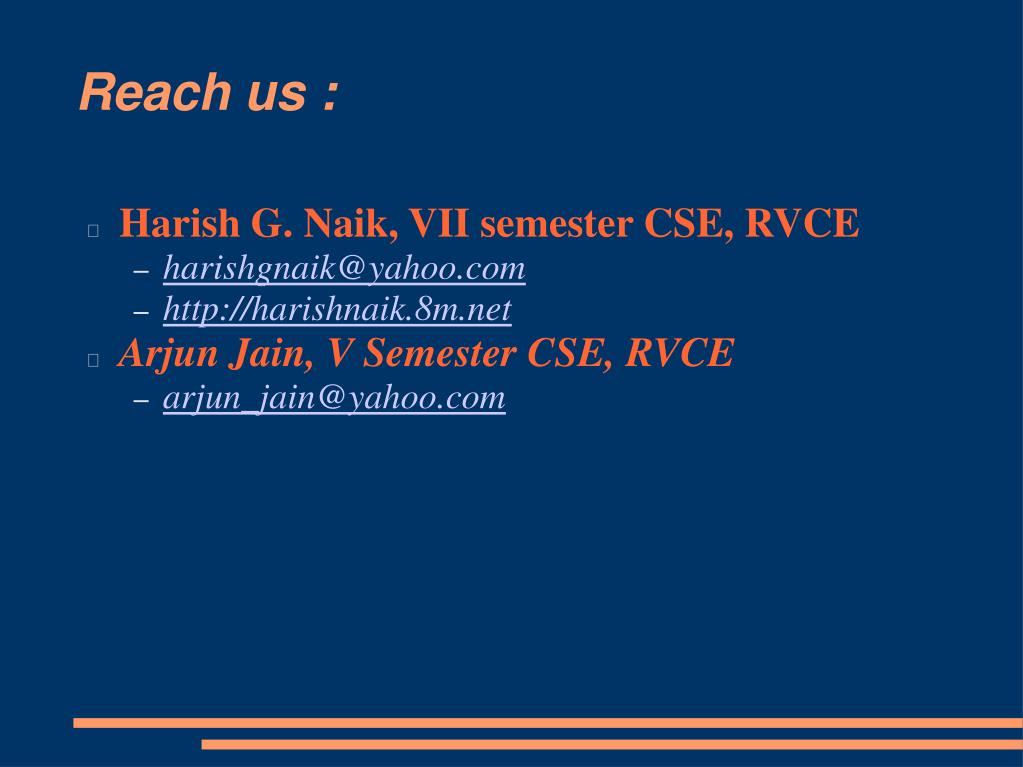 Reach us :

Harish G. Naik, VII semester CSE, RVCE
– harishgnaik@yahoo.com
– http://harishnaik.8m.net

Arjun Jain, V Semester CSE, RVCE
– arjun_jain@yahoo.com